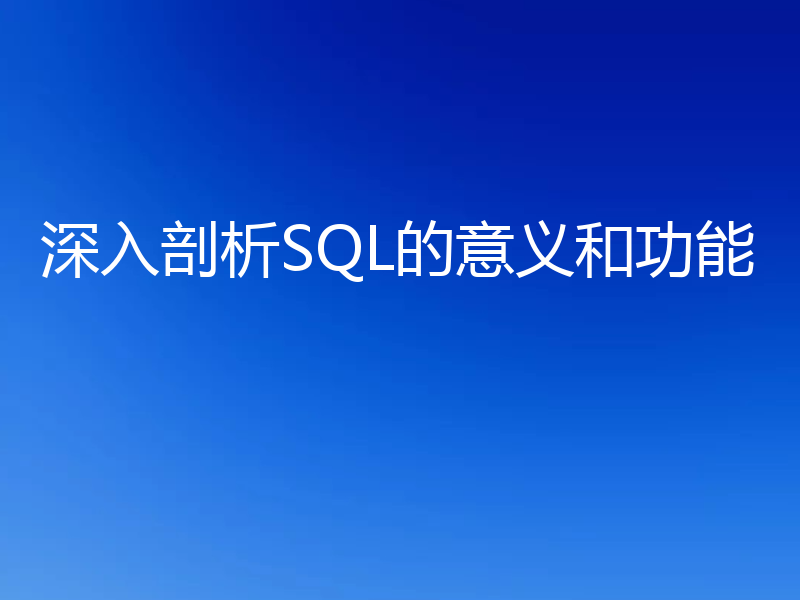 深入剖析SQL的意义和功能